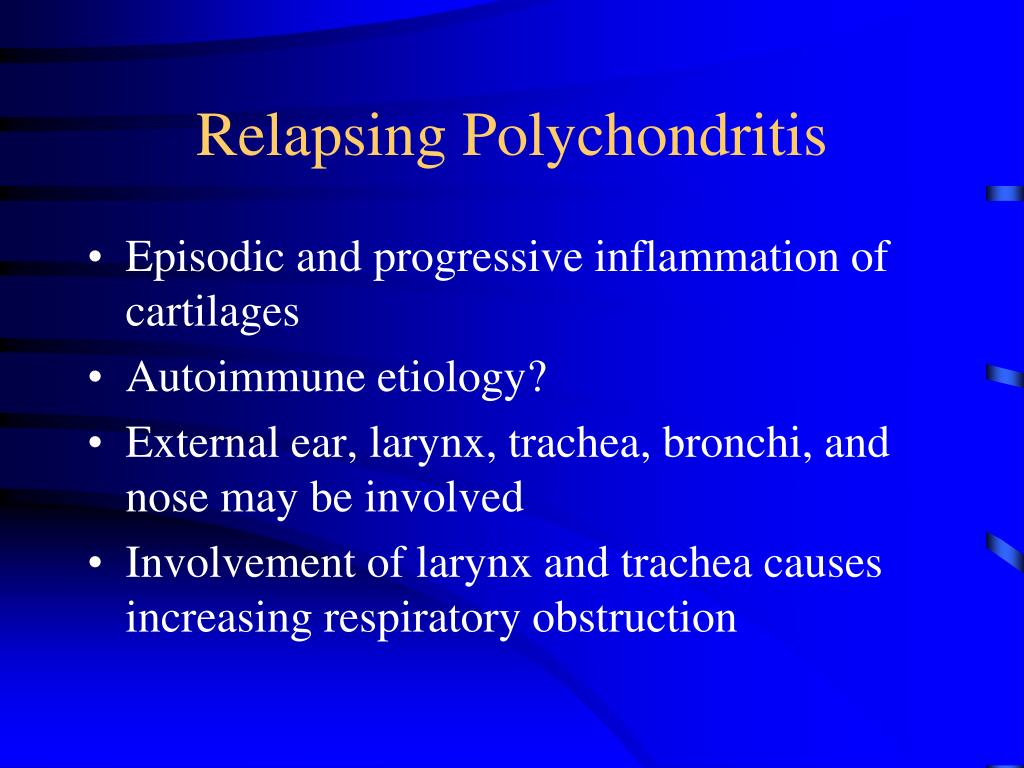 Relapsing Polychondritis

• Episodic and progressive inflammation of cartilages
• Autoimmune etiology?
• External ear, larynx, trachea, bronchi, and nose may be involved
• Involvement of larynx and trachea causes increasing respiratory obstruction